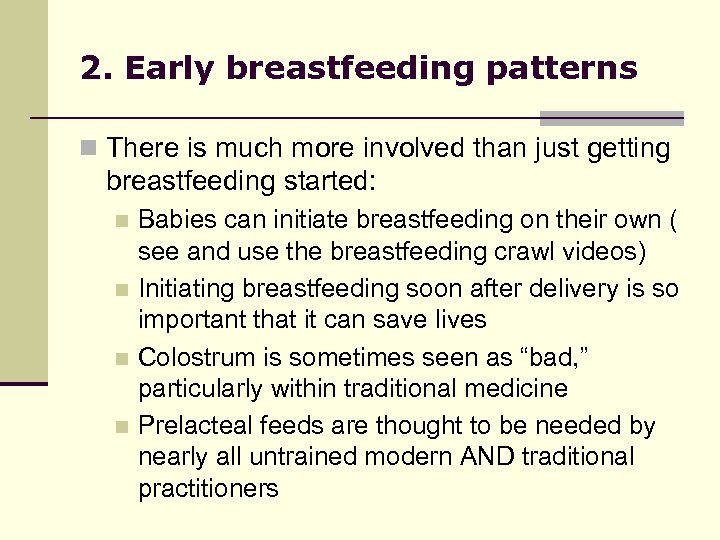 2. Early breastfeeding patterns

There is much more involved than just getting breastfeeding started:

Babies can initiate breastfeeding on their own ( see and use the breastfeeding crawl videos)

Initiating breastfeeding soon after delivery is so important that it can save lives

Colostrum is sometimes seen as “bad,” particularly within traditional medicine

Prelacteal feeds are thought to be needed by nearly all untrained modern AND traditional practitioners